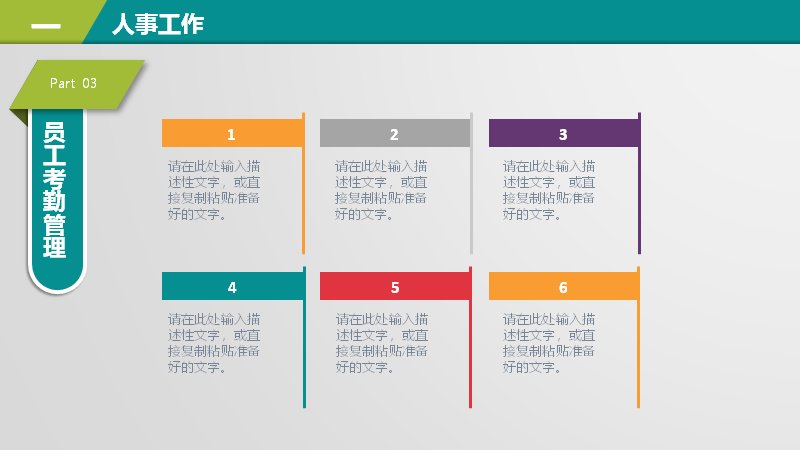 一 人事工作

Part 03

员工考勤管理

1

请在此处输入描述性文字，或直接复制粘贴准备好的文字。

2

请在此处输入描述性文字，或直接复制粘贴准备好的文字。

3

请在此处输入描述性文字，或直接复制粘贴准备好的文字。

4

请在此处输入描述性文字，或直接复制粘贴准备好的文字。

5

请在此处输入描述性文字，或直接复制粘贴准备好的文字。

6

请在此处输入描述性文字，或直接复制粘贴准备好的文字。